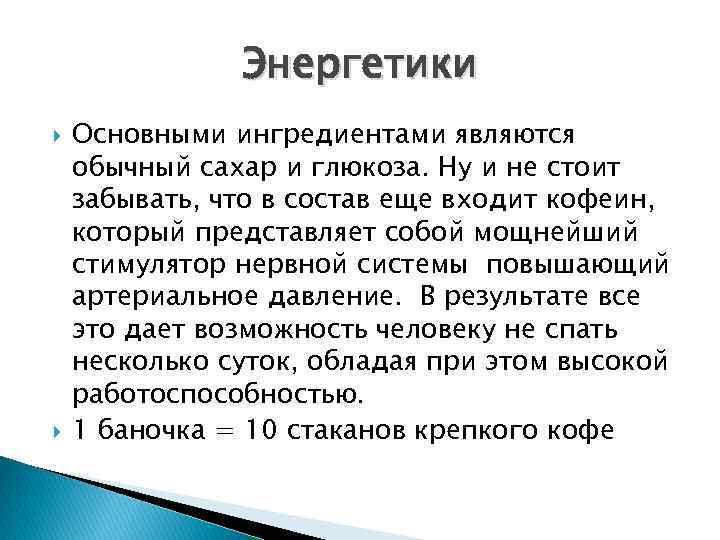 Энергетики

Основными ингредиентами являются обычный сахар и глюкоза. Ну и не стоит забывать, что в состав еще входит кофеин, который представляет собой мощнейший стимулятор нервной системы  повышающий артериальное давление.  В результате все это дает возможность человеку не спать несколько суток, обладая при этом высокой работоспособностью.

1 баночка = 10 стаканов крепкого кофе